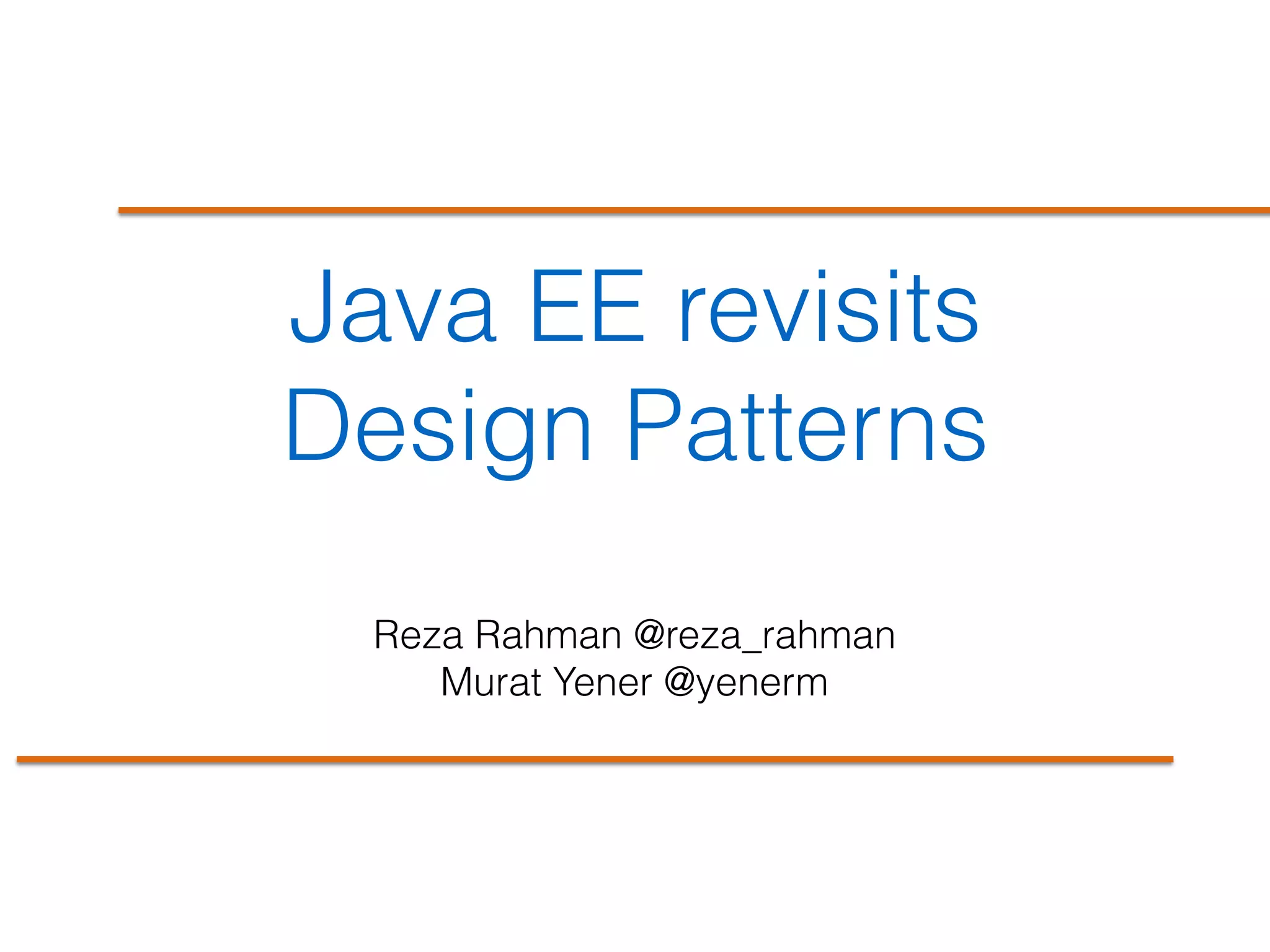 Java EE revisits Design Patterns

Reza Rahman @reza_rahman
Murat Yener @yenerm